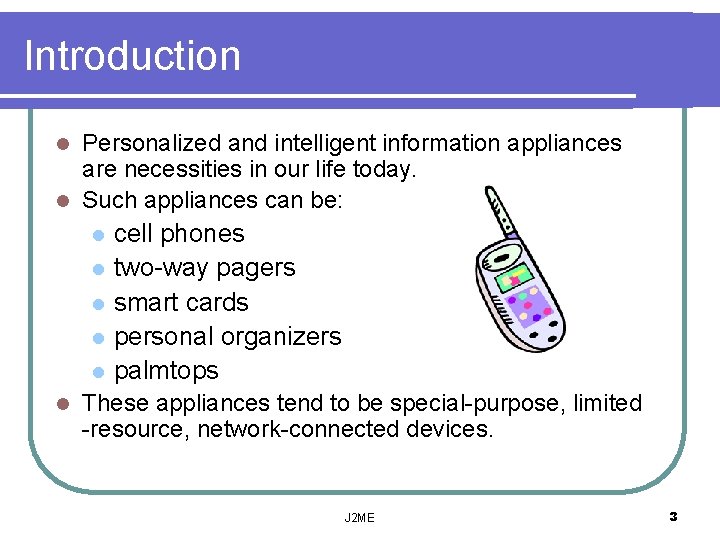 Introduction

- Personalized and intelligent information appliances are necessities in our life today.
- Such appliances can be:
  - cell phones
  - two-way pagers
  - smart cards
  - personal organizers
  - palmtops
- These appliances tend to be special-purpose, limited -resource, network-connected devices.

J2ME

3